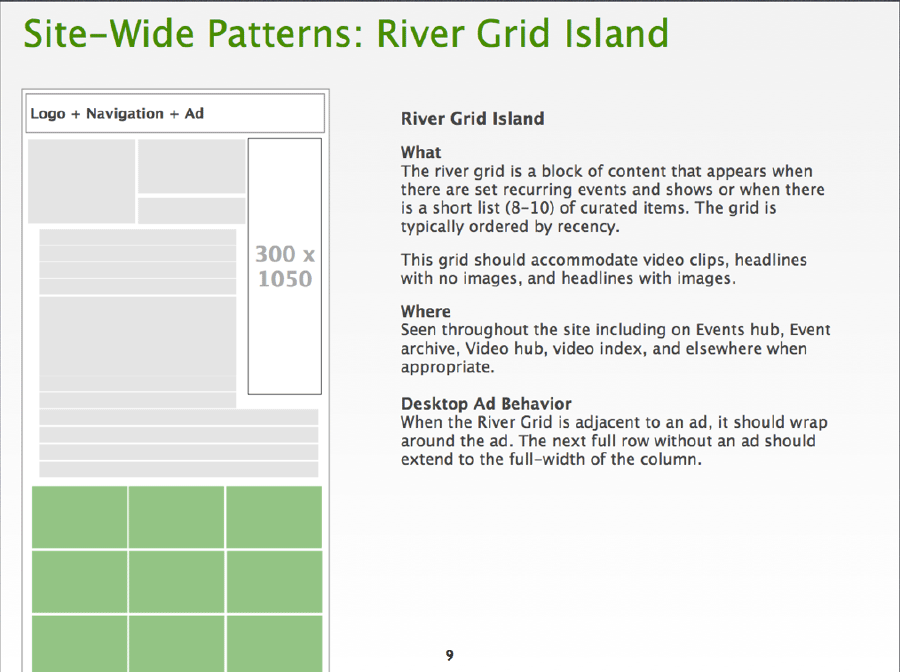 Site-Wide Patterns: River Grid Island

Logo + Navigation + Ad

300 x 1050

River Grid Island

What
The river grid is a block of content that appears when there are set recurring events and shows or when there is a short list (8-10) of curated items. The grid is typically ordered by recency.

This grid should accommodate video clips, headlines with no images, and headlines with images.

Where
Seen throughout the site including on Events hub, Event archive, Video hub, video index, and elsewhere when appropriate.

Desktop Ad Behavior
When the River Grid is adjacent to an ad, it should wrap around the ad. The next full row without an ad should extend to the full-width of the column.

9